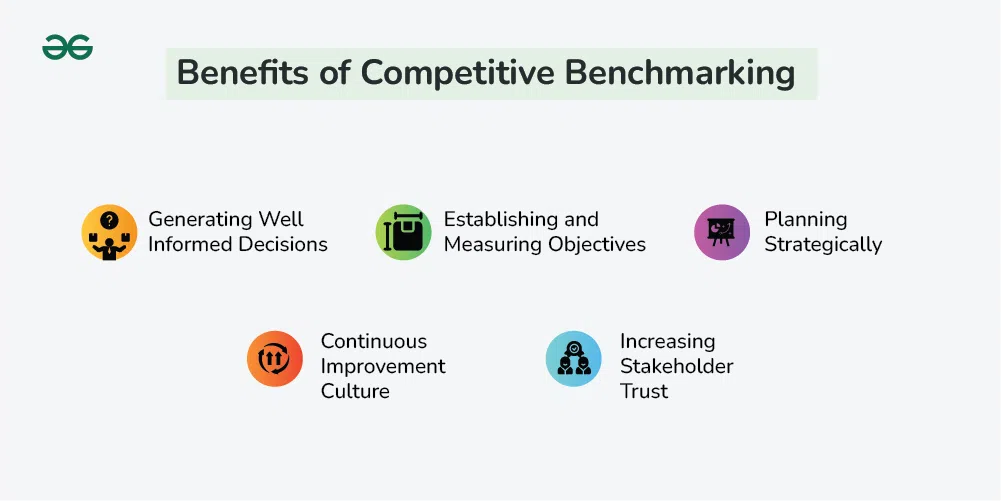 Benefits of Competitive Benchmarking

Generating Well Informed Decisions

Establishing and Measuring Objectives

Planning Strategically

Continuous Improvement Culture

Increasing Stakeholder Trust